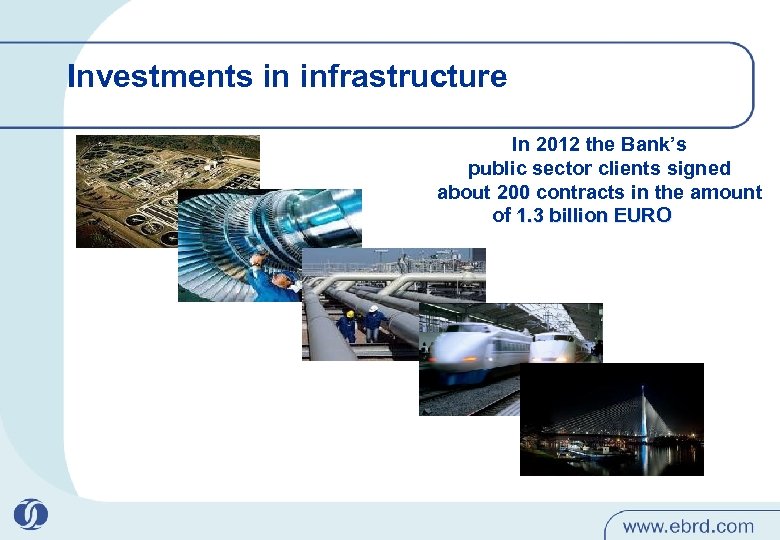 Investments in infrastructure

In 2012 the Bank's public sector clients signed about 200 contracts in the amount of 1.3 billion EURO

www.ebrd.com